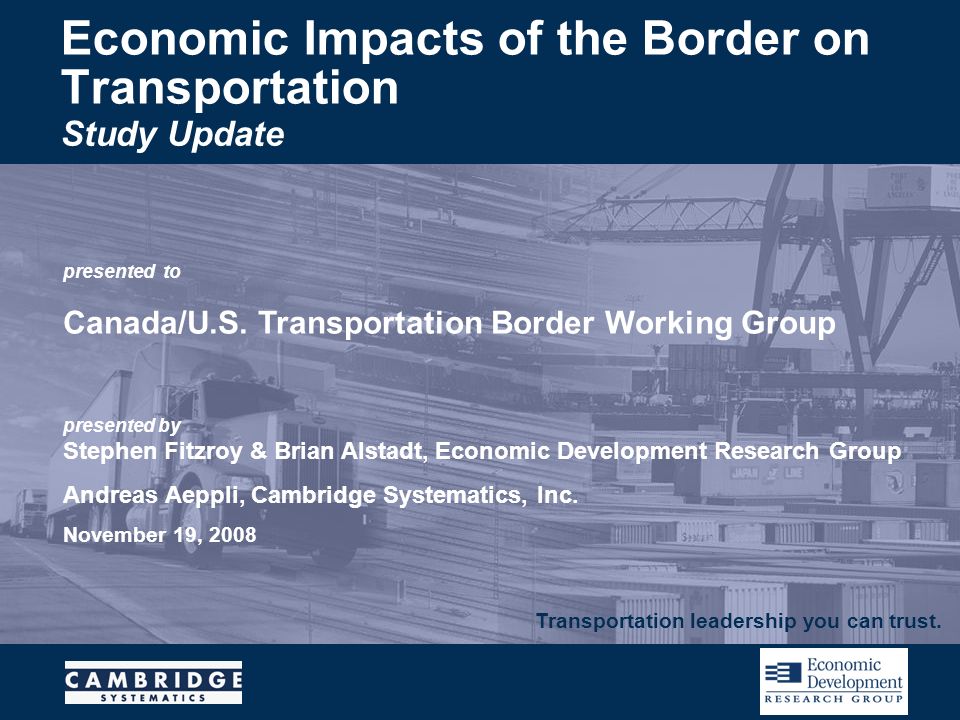 Economic Impacts of the Border on Transportation
Study Update

presented to

Canada/U.S. Transportation Border Working Group

presented by
Stephen Fitzroy & Brian Alstadt, Economic Development Research Group

Andreas Aeppli, Cambridge Systematics, Inc.

November 19, 2008

Transportation leadership you can trust.

CAMBRIDGE
SYSTEMATICS

Economic
Development
RESEARCH GROUP